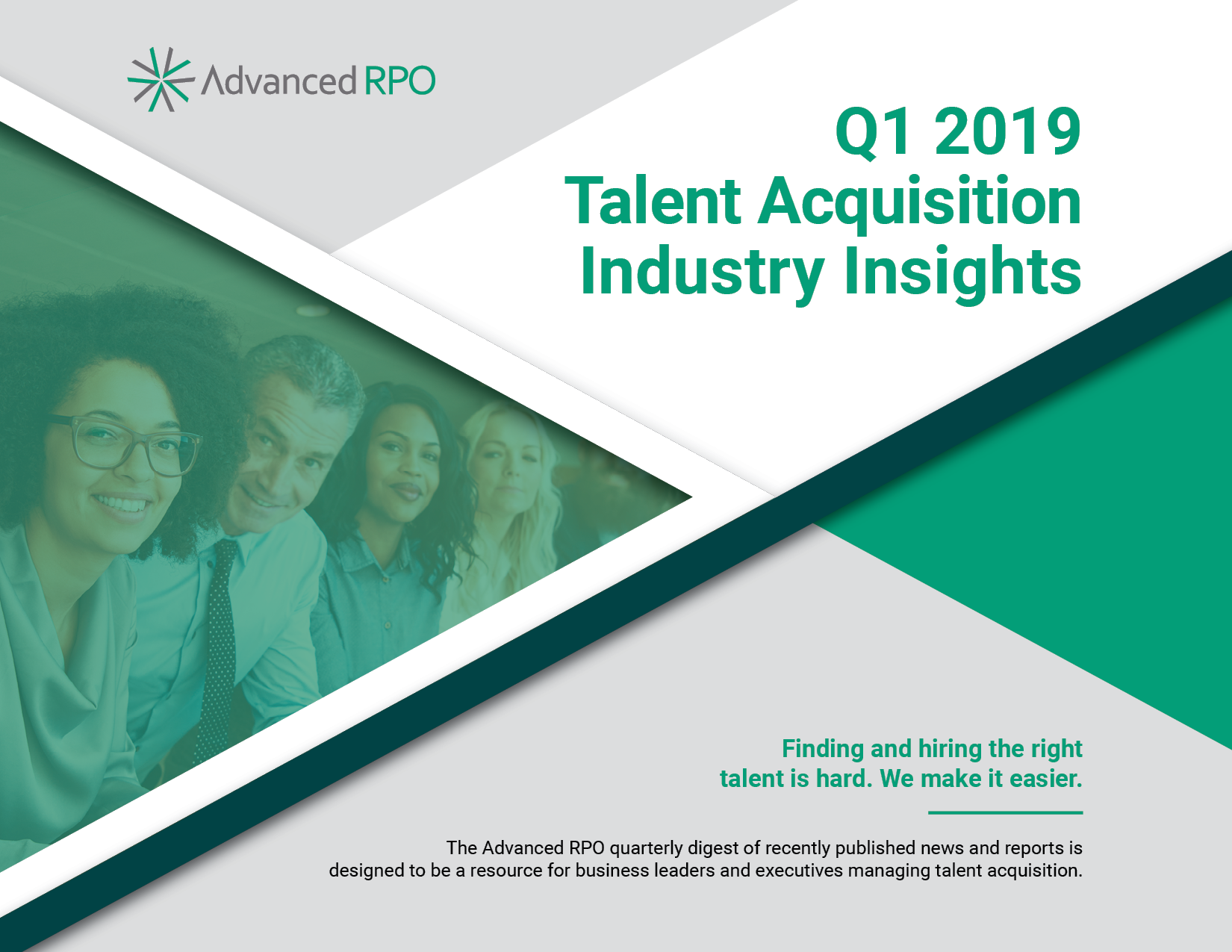 Advanced RPO

Q1 2019
Talent Acquisition
Industry Insights

Finding and hiring the right talent is hard. We make it easier.

The Advanced RPO quarterly digest of recently published news and reports is designed to be a resource for business leaders and executives managing talent acquisition.